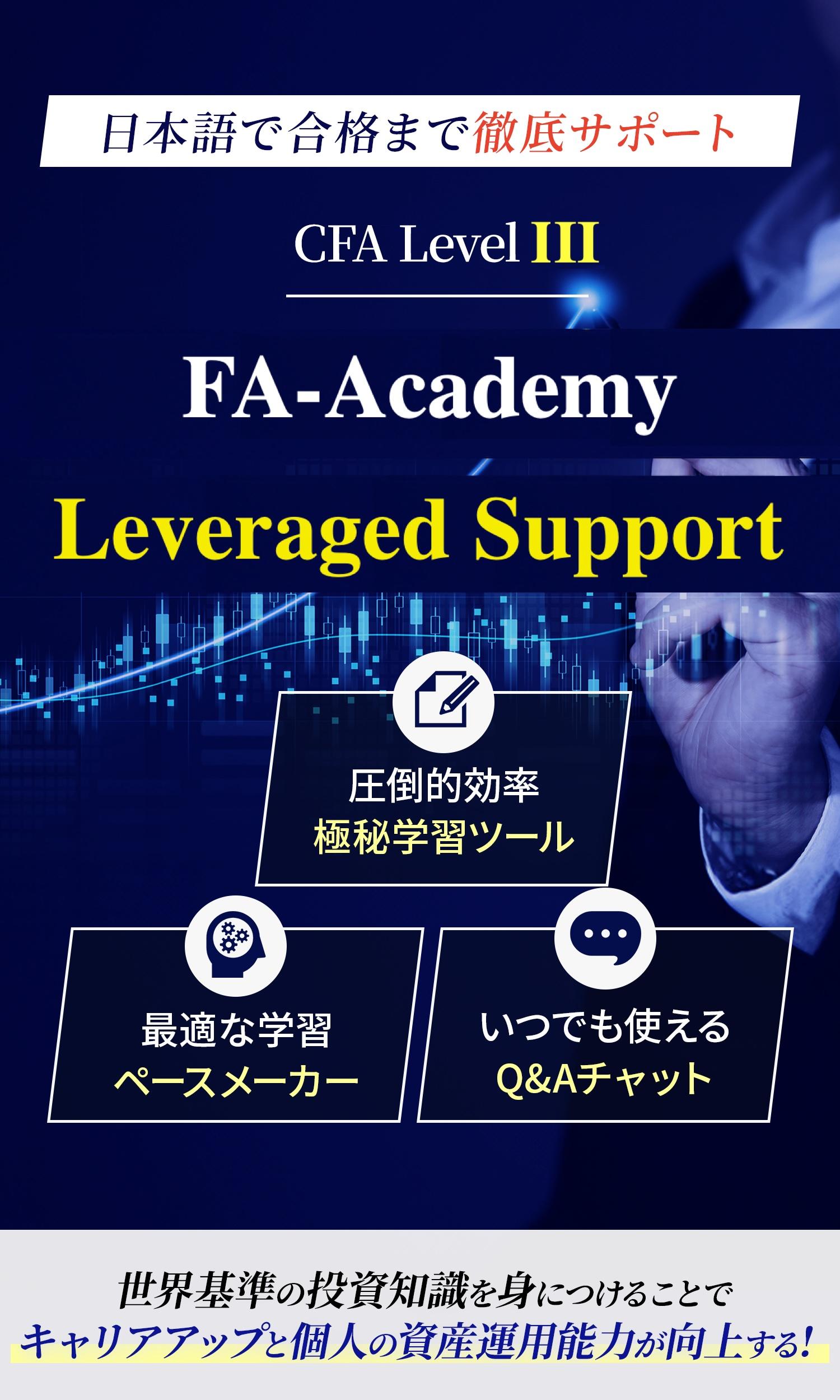 日本語で合格まで徹底サポート

CFA Level III

FA-Academy

Leveraged Support

圧倒的効率
極秘学習ツール

最適な学習
ペースメーカー

いつでも使える
Q&Aチャット

世界基準の投資知識を身につけることで
キャリアアップと個人の資産運用能力が向上する!